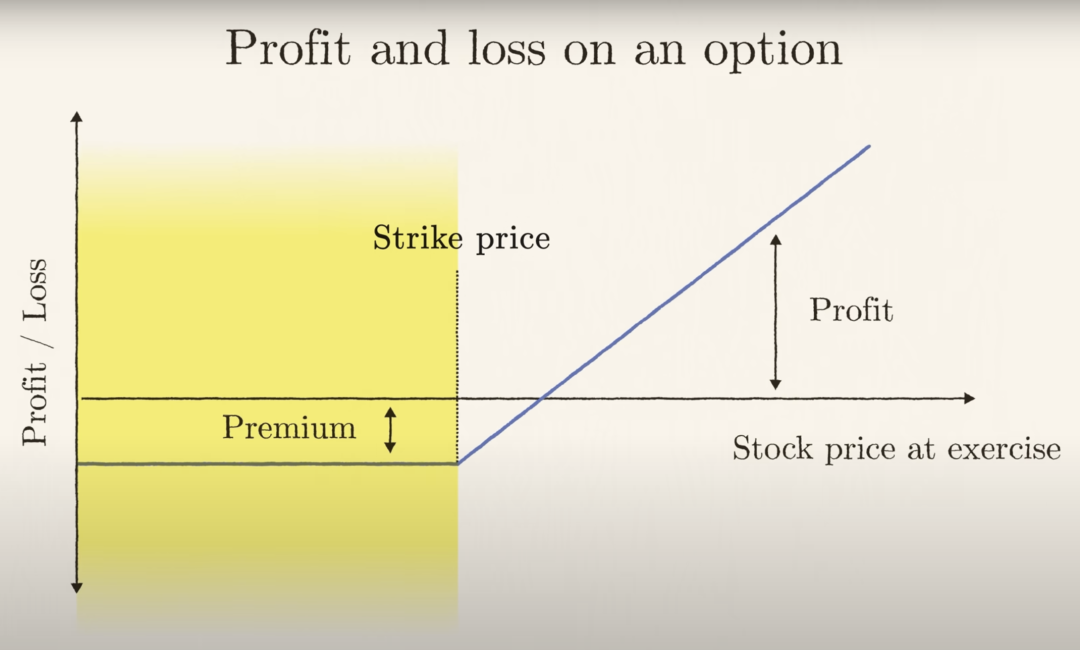 Profit and loss on an option

Profit / Loss

Strike price

Profit

Premium

Stock price at exercise